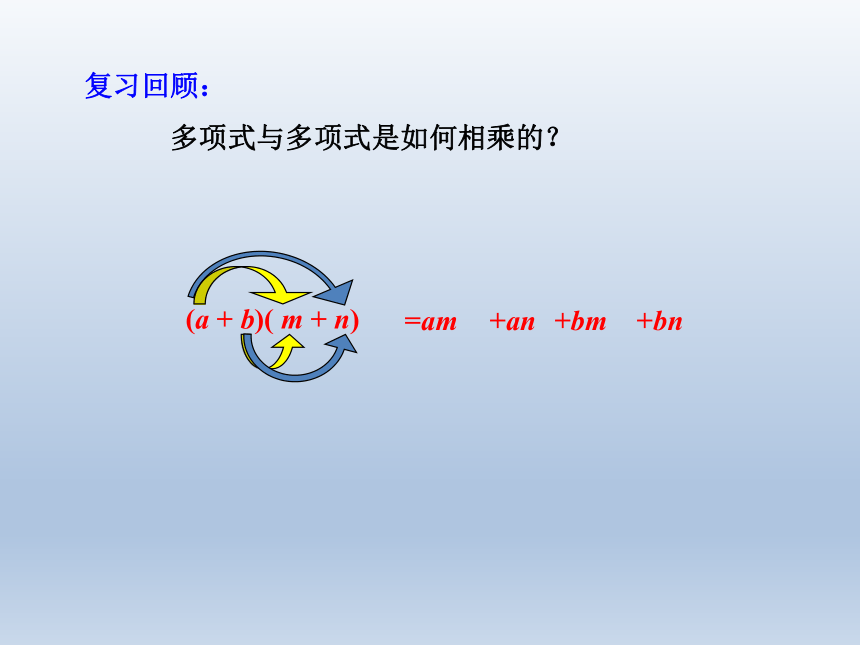 复习回顾：

多项式与多项式是如何相乘的？

$(a+b)(m+n)$ $=am$ $+an$ $+bm$ $+bn$